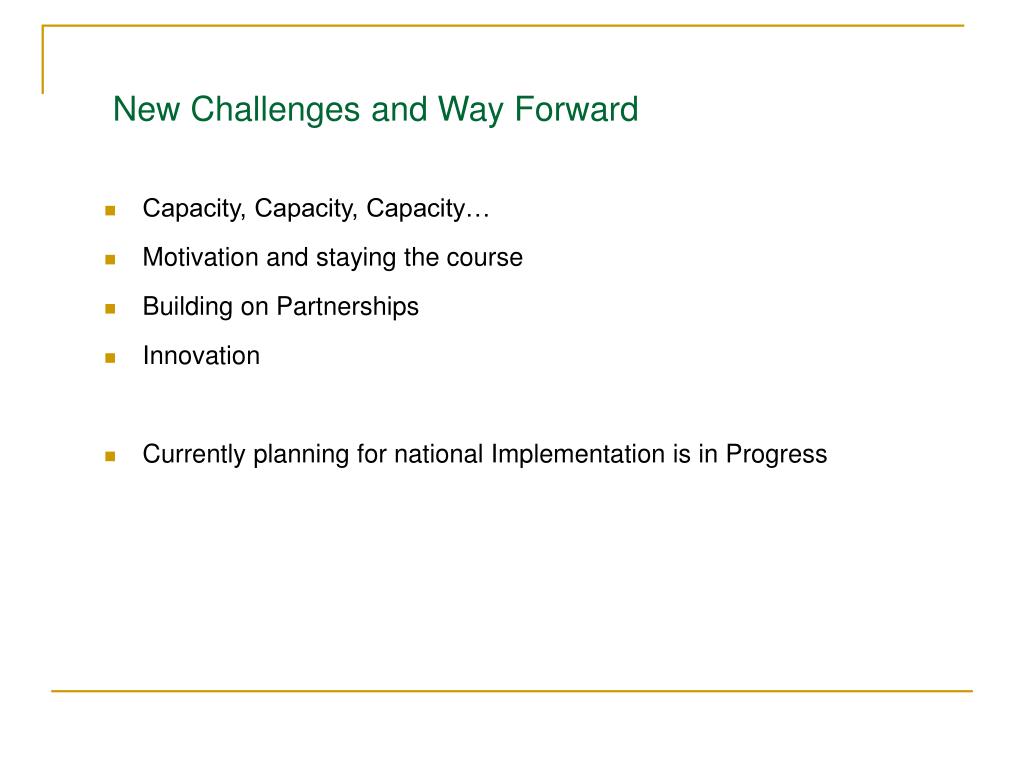 New Challenges and Way Forward

- Capacity, Capacity, Capacity…
- Motivation and staying the course
- Building on Partnerships
- Innovation

- Currently planning for national Implementation is in Progress